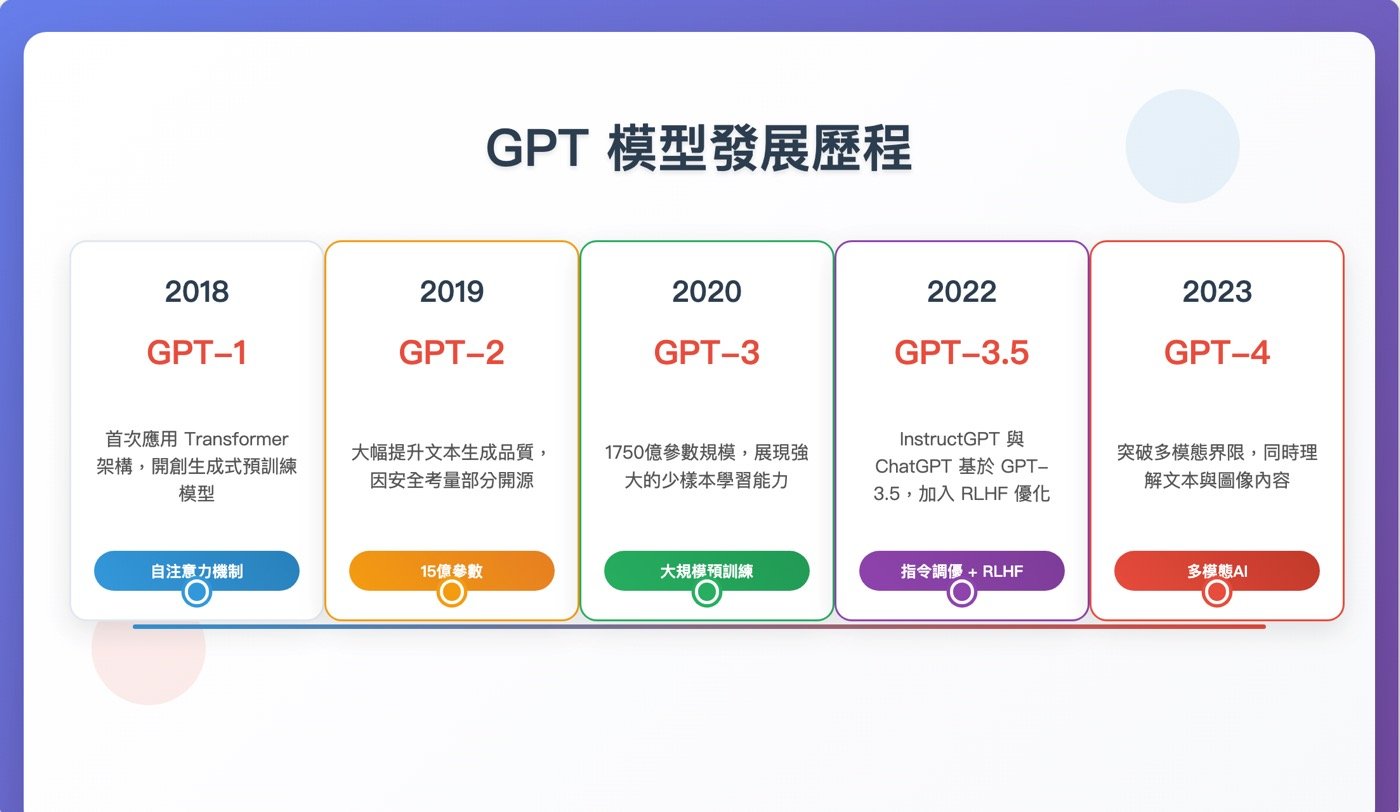 GPT 模型發展歷程

2018
GPT-1
首次應用 Transformer 架構，開創生成式預訓練模型
自注意力機制

2019
GPT-2
大幅提升文本生成品質，因安全考量部分開源
15億參數

2020
GPT-3
1750億參數規模，展現強大的少樣本學習能力
大規模預訓練

2022
GPT-3.5
InstructGPT 與 ChatGPT 基於 GPT-3.5，加入 RLHF 優化
指令調優 + RLHF

2023
GPT-4
突破多模態界限，同時理解文本與圖像內容
多模態AI